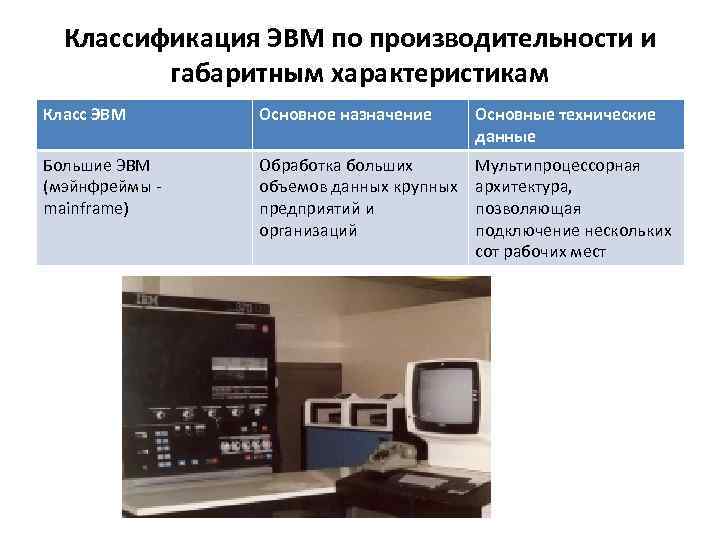 Классификация ЭВМ по производительности и габаритным характеристикам

| Класс ЭВМ | Основное назначение | Основные технические данные |
|---|---|---|
| Большие ЭВМ (мэйнфреймы - mainframe) | Обработка больших объемов данных крупных предприятий и организаций | Мультипроцессорная архитектура, позволяющая подключение нескольких сот рабочих мест |

IBM